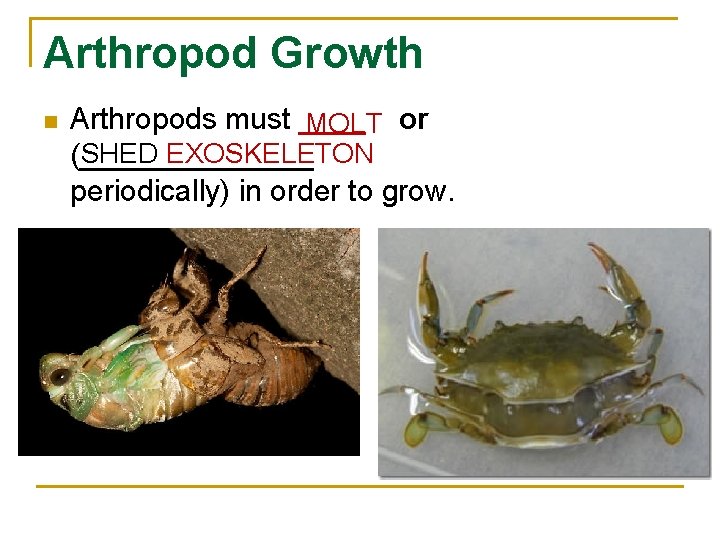 Arthropod Growth

Arthropods must MOLT or (SHED EXOSKELETON periodically) in order to grow.